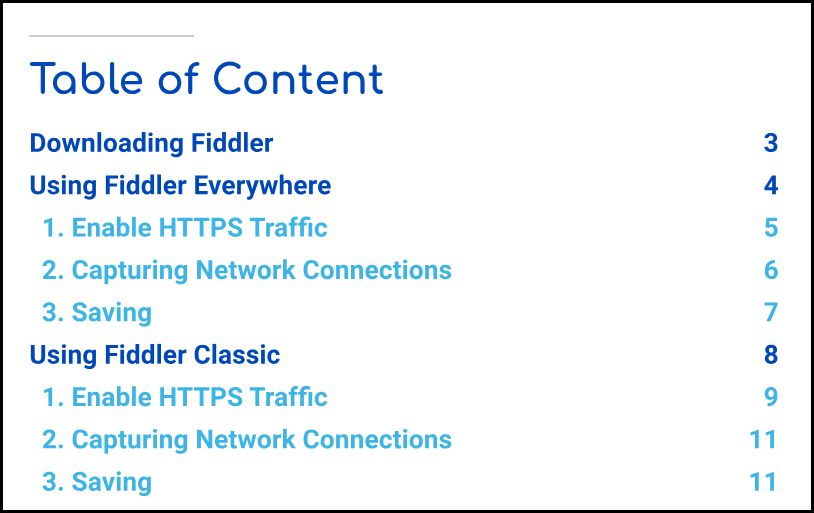 Table of Content

Downloading Fiddler 3
Using Fiddler Everywhere 4
1. Enable HTTPS Traffic 5
2. Capturing Network Connections 6
3. Saving 7
Using Fiddler Classic 8
1. Enable HTTPS Traffic 9
2. Capturing Network Connections 11
3. Saving 11